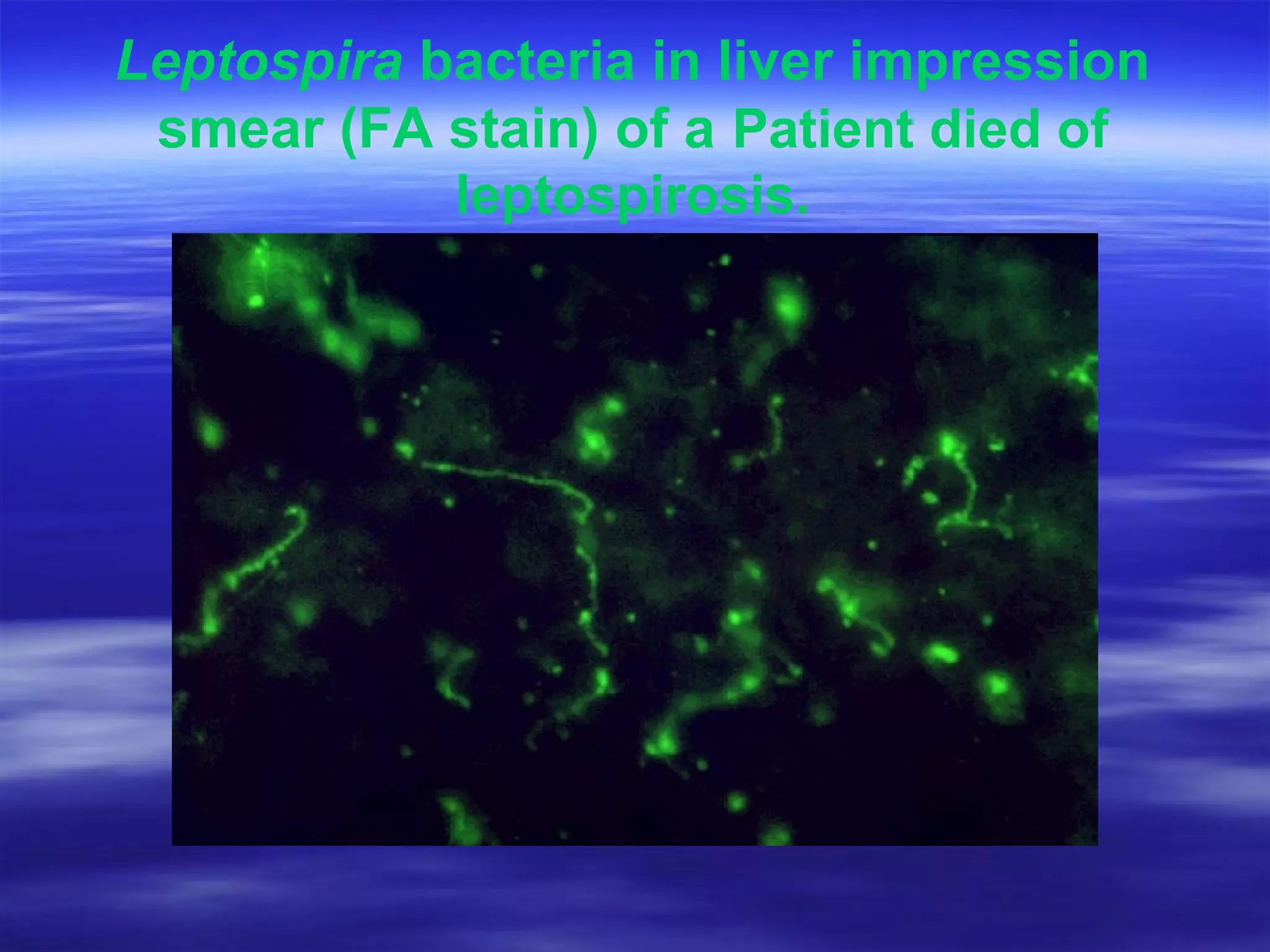 Leptospira bacteria in liver impression smear (FA stain) of a Patient died of leptospirosis.